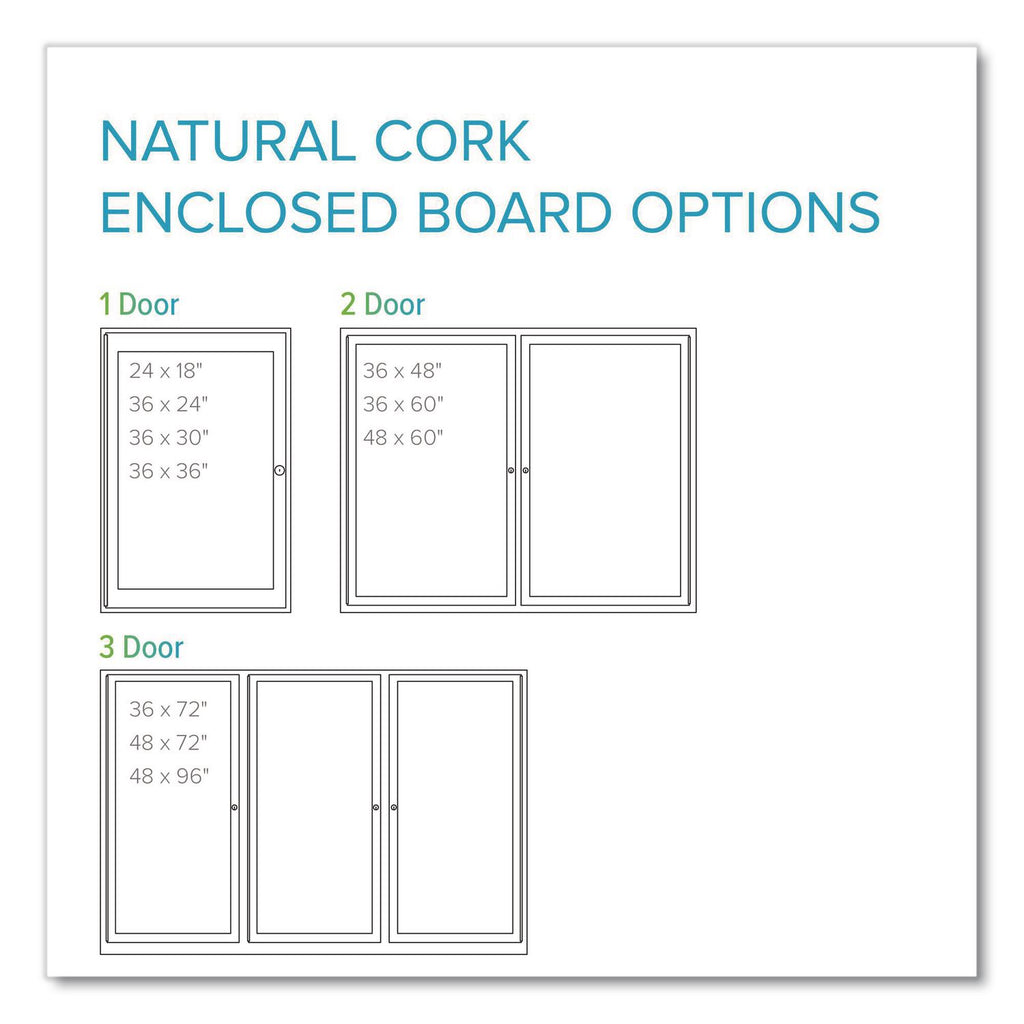 NATURAL CORK
ENCLOSED BOARD OPTIONS

1 Door

24 x 18"
36 x 24"
36 x 30"
36 x 36"

2 Door

36 x 48"
36 x 60"
48 x 60"

3 Door

36 x 72"
48 x 72"
48 x 96"